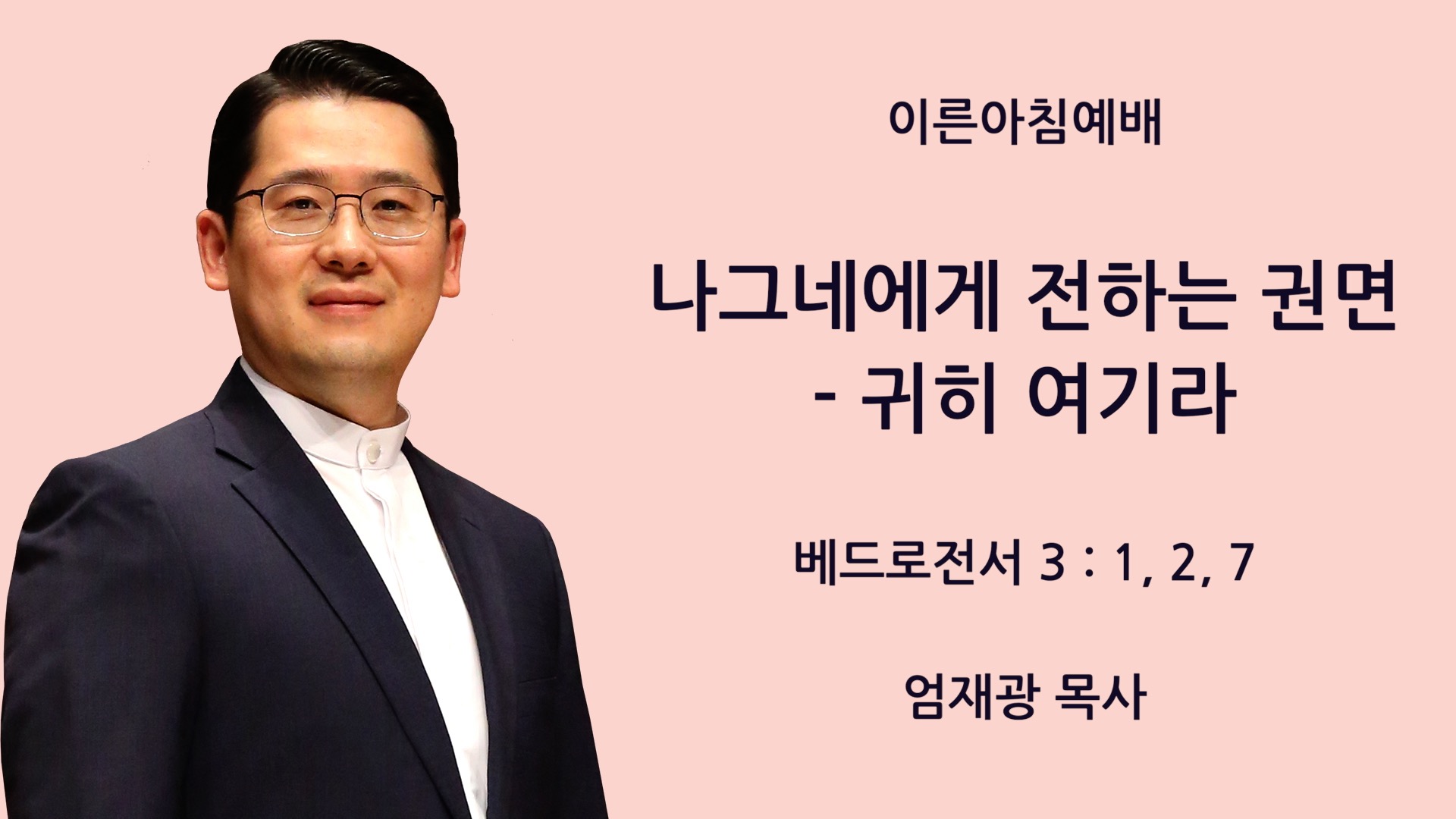 이른아침예배

나그네에게 전하는 권면
- 귀히 여기라

베드로전서 3 : 1, 2, 7

엄재광 목사